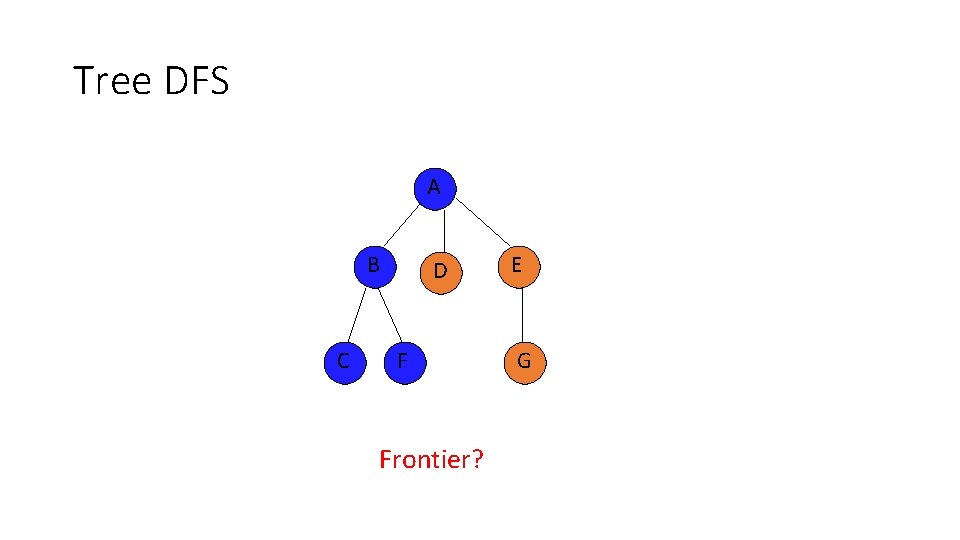 Tree DFS

A

B

D

E

C

F

G

Frontier?